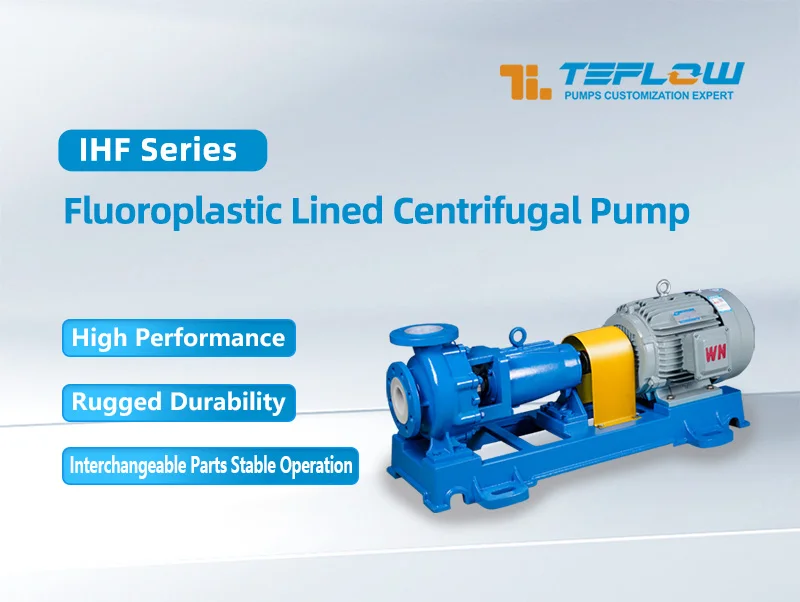 TEFLOW
PUMPS CUSTOMIZATION EXPERT

IHF Series

Fluoroplastic Lined Centrifugal Pump

High Performance

Rugged Durability

Interchangeable Parts Stable Operation

WN